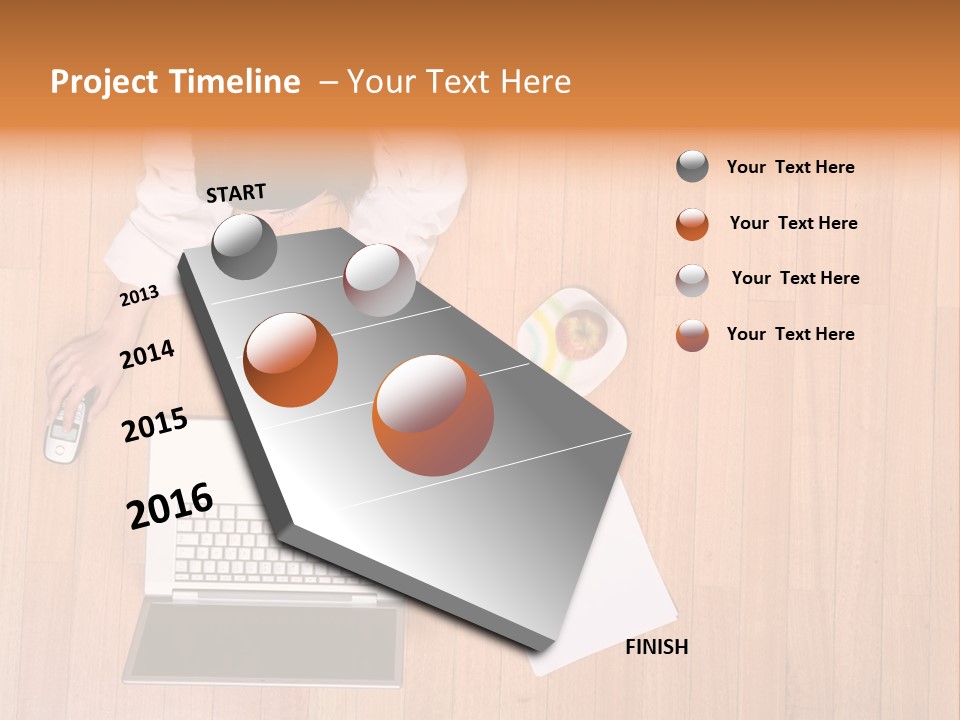 Project Timeline – Your Text Here

START

2013

2014

2015

2016

FINISH

Your Text Here

Your Text Here

Your Text Here

Your Text Here